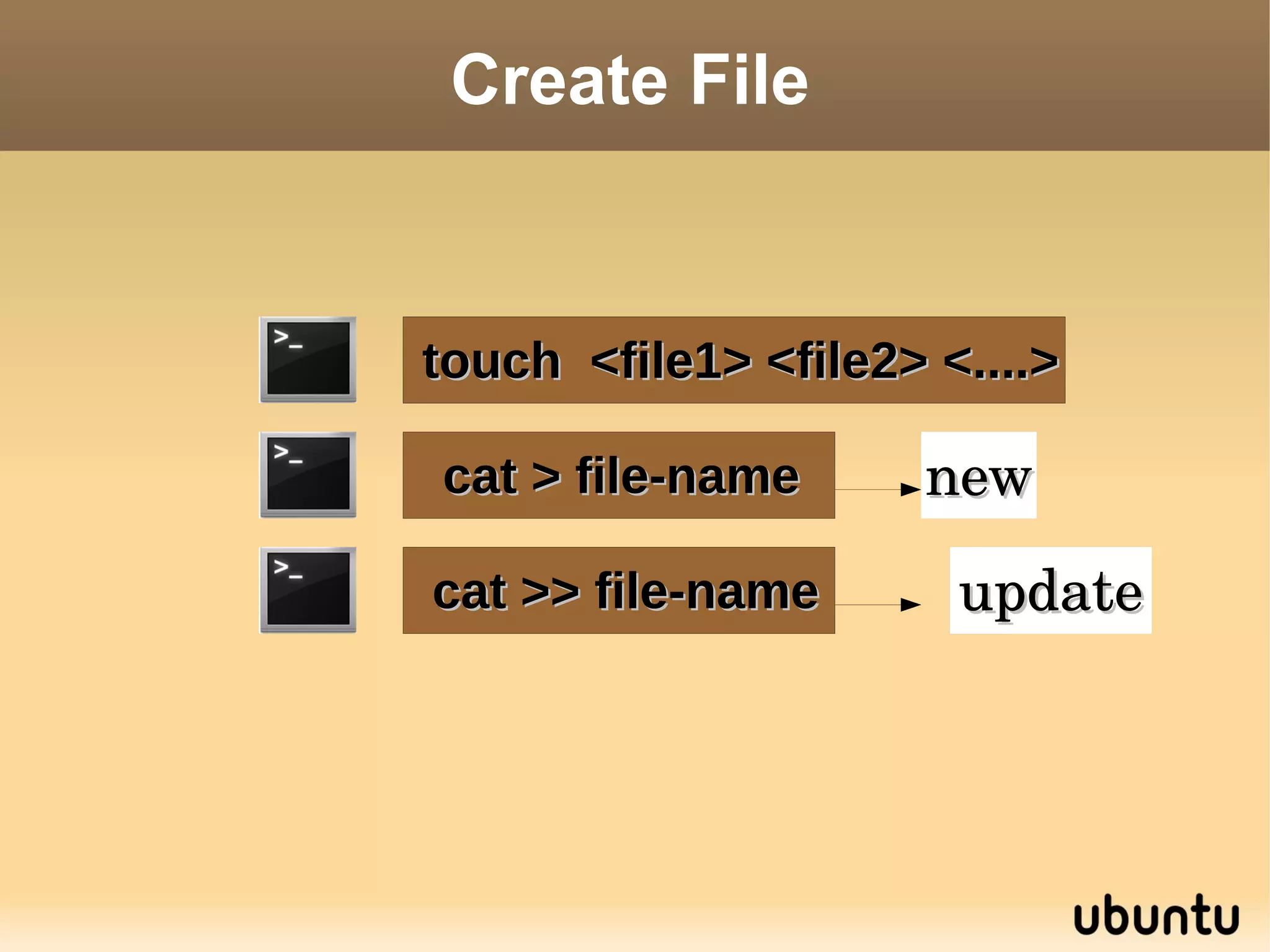 Create File

>_ touch <file1> <file2> <....>

>_ cat > file-name new

>_ cat >> file-name update

ubuntu